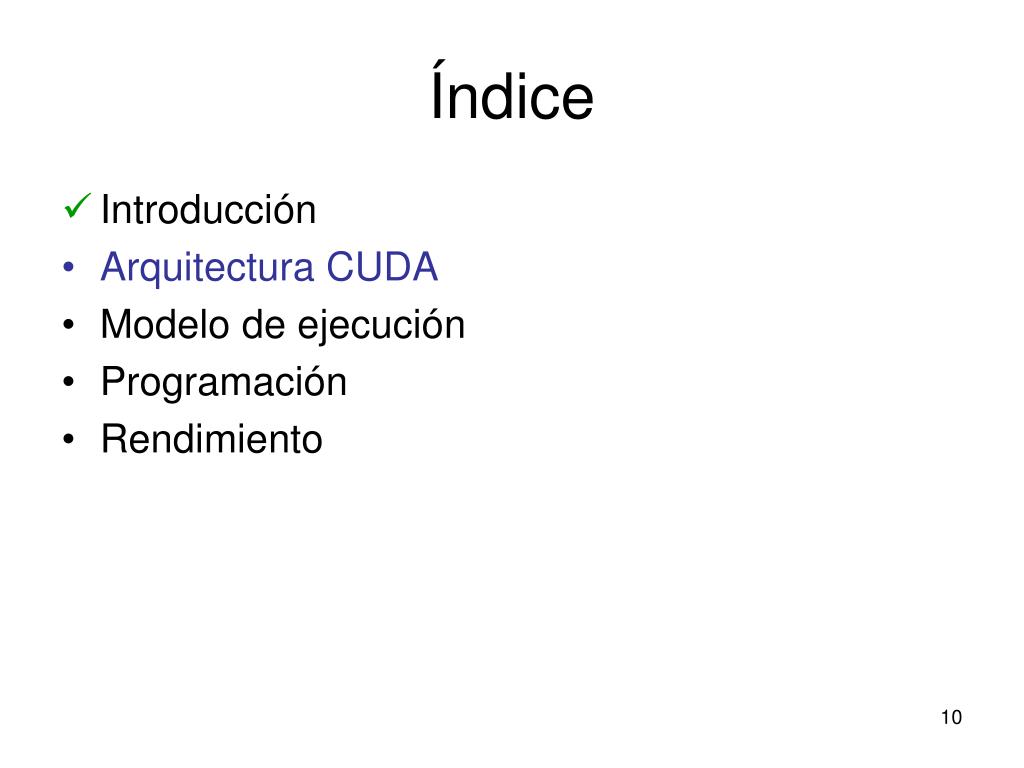 Índice

✓ Introducción
• Arquitectura CUDA
• Modelo de ejecución
• Programación
• Rendimiento

10